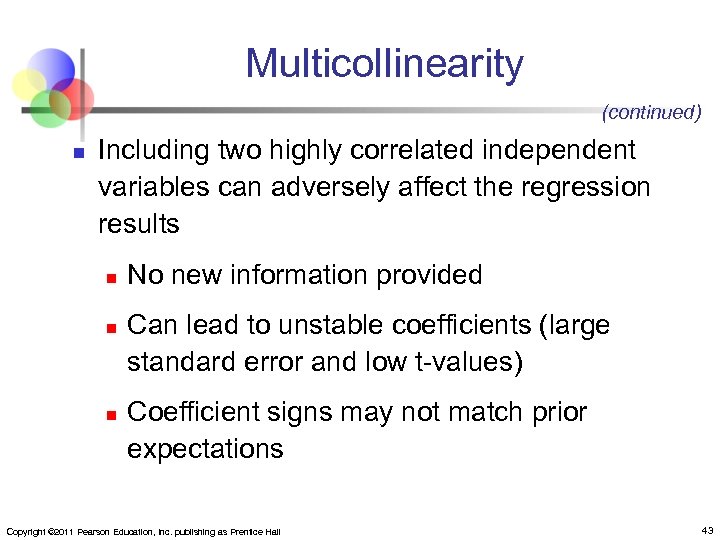 Multicollinearity

(continued)

Including two highly correlated independent variables can adversely affect the regression results

No new information provided

Can lead to unstable coefficients (large standard error and low t-values)

Coefficient signs may not match prior expectations

Copyright ©2011 Pearson Education, Inc. publishing as Prentice Hall

43